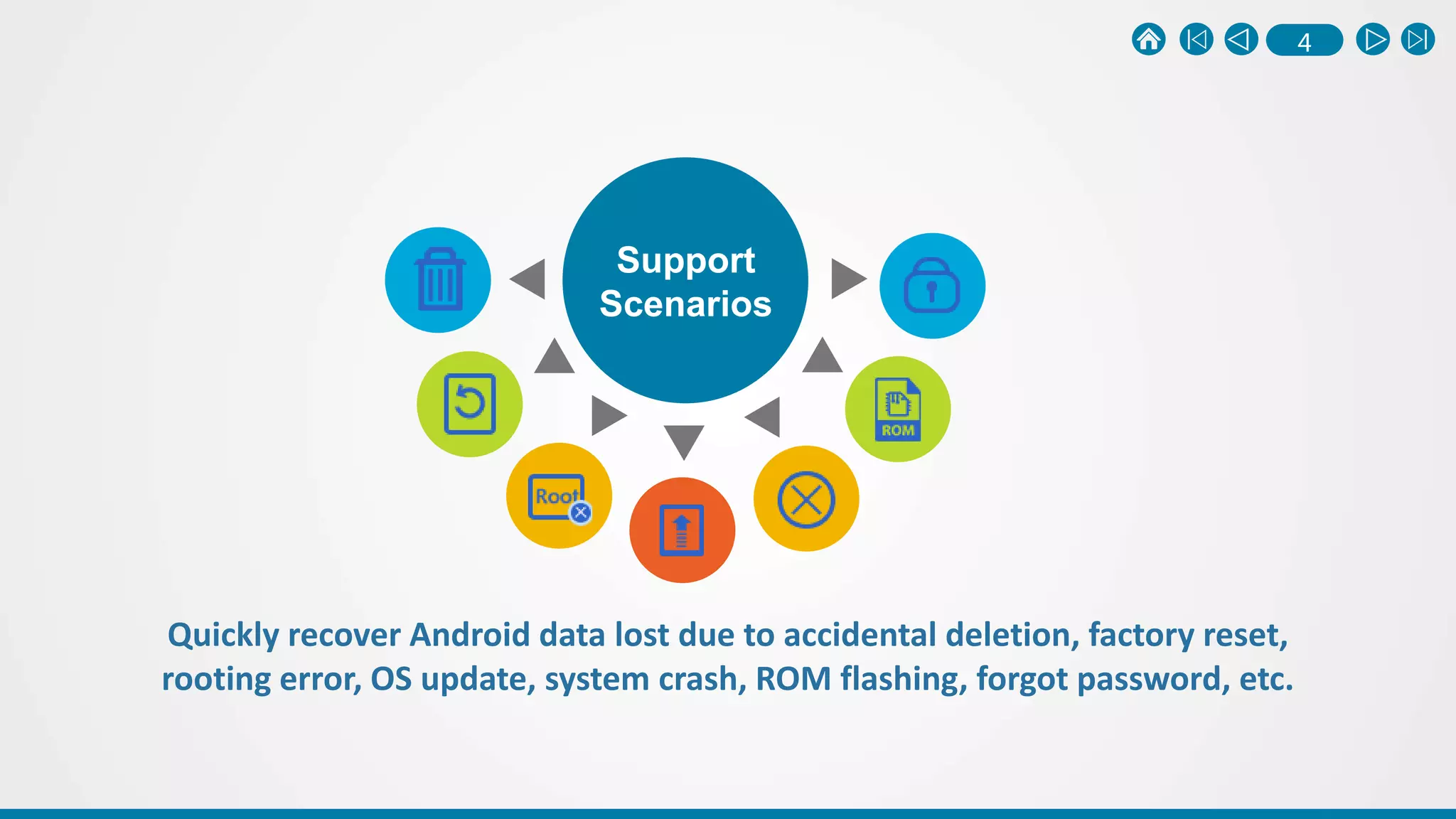 4

Support Scenarios

Root

ROM

Quickly recover Android data lost due to accidental deletion, factory reset, rooting error, OS update, system crash, ROM flashing, forgot password, etc.